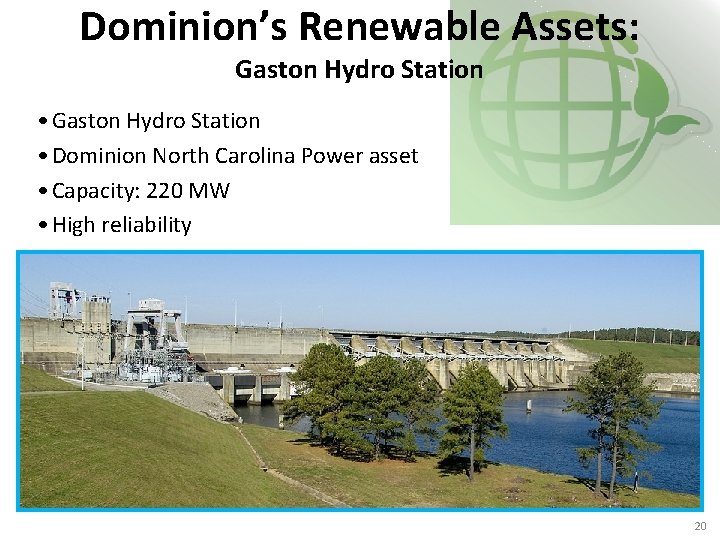 Dominion's Renewable Assets:
Gaston Hydro Station

• Gaston Hydro Station
• Dominion North Carolina Power asset
• Capacity: 220 MW
• High reliability

20